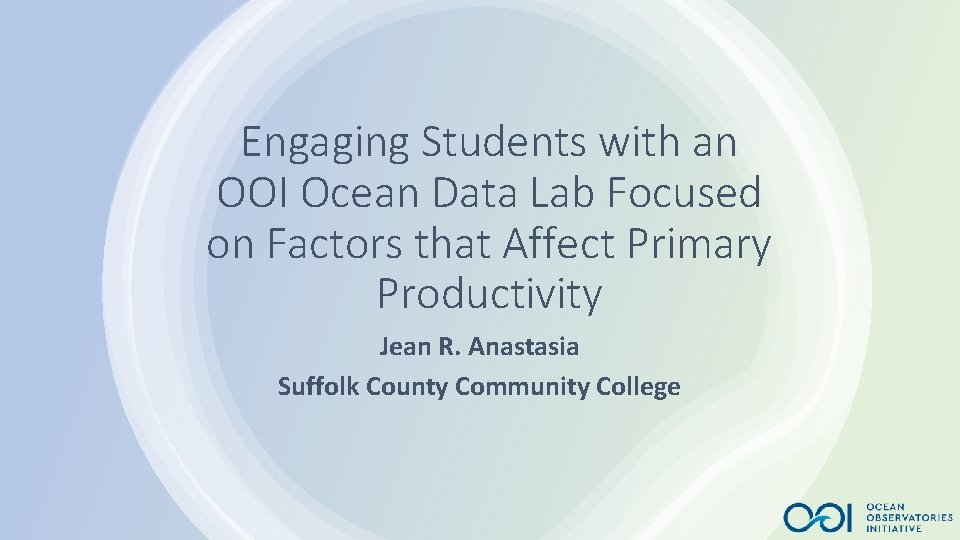 Engaging Students with an OOI Ocean Data Lab Focused on Factors that Affect Primary Productivity

Jean R. Anastasia
Suffolk County Community College

OOI OCEAN OBSERVATORIES INITIATIVE